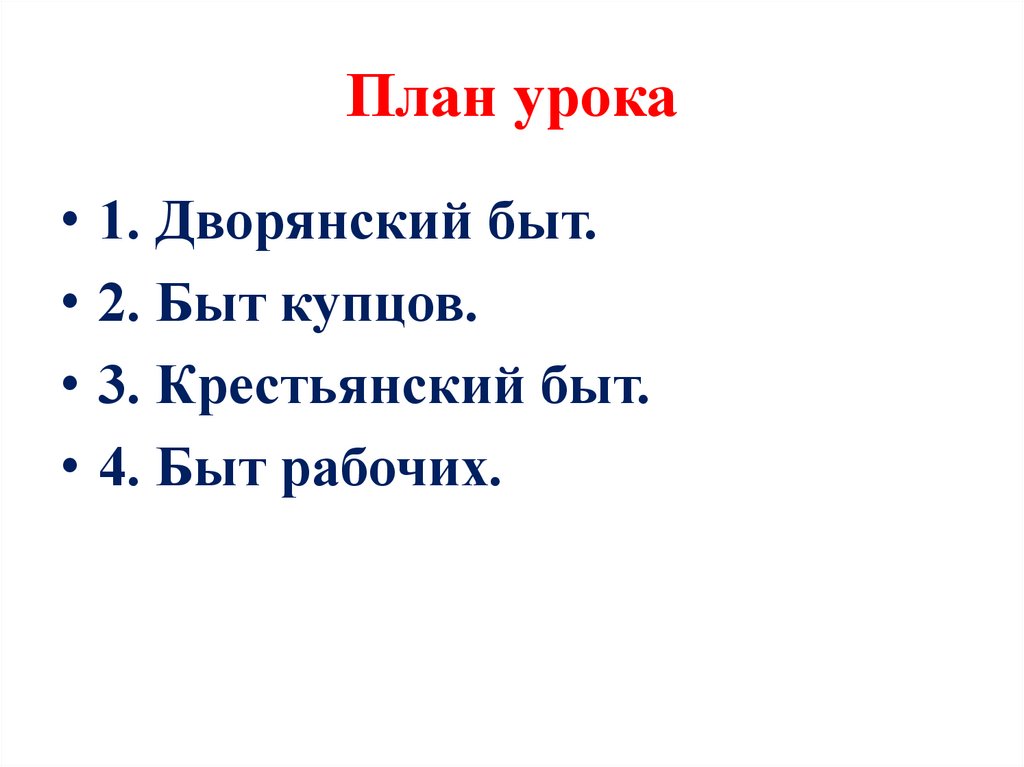 План урока

• 1. Дворянский быт.
• 2. Быт купцов.
• 3. Крестьянский быт.
• 4. Быт рабочих.